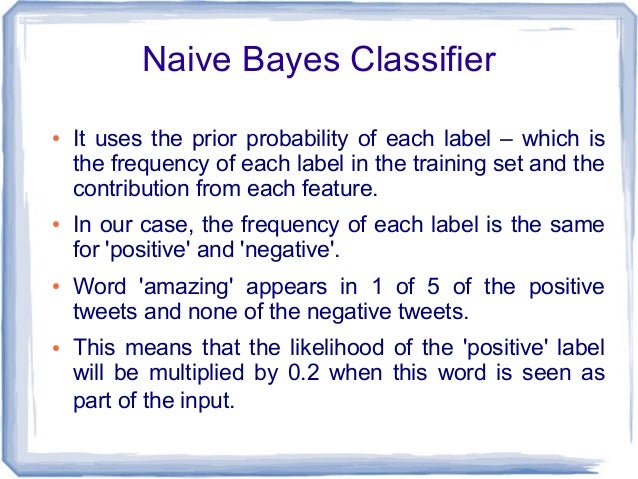 Naive Bayes Classifier

• It uses the prior probability of each label – which is the frequency of each label in the training set and the contribution from each feature.

• In our case, the frequency of each label is the same for 'positive' and 'negative'.

• Word 'amazing' appears in 1 of 5 of the positive tweets and none of the negative tweets.

• This means that the likelihood of the 'positive' label will be multiplied by 0.2 when this word is seen as part of the input.